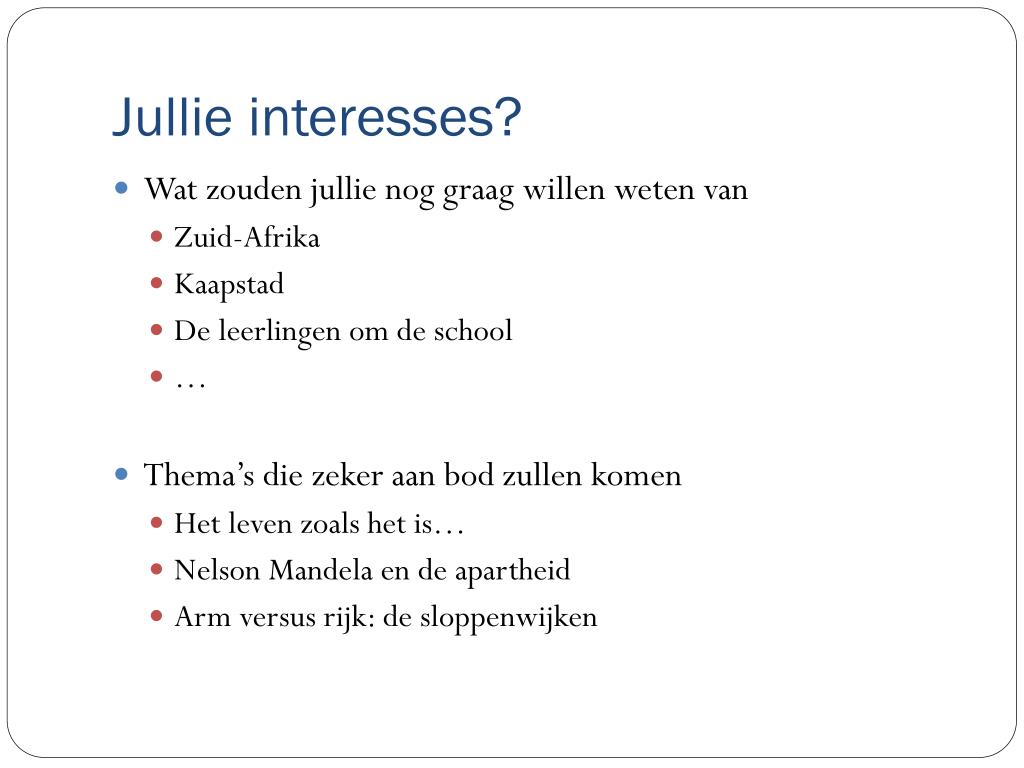 Jullie interesses?

- Wat zouden jullie nog graag willen weten van
  - Zuid-Afrika
  - Kaapstad
  - De leerlingen om de school
  - …

- Thema’s die zeker aan bod zullen komen
  - Het leven zoals het is…
  - Nelson Mandela en de apartheid
  - Arm versus rijk: de sloppenwijken